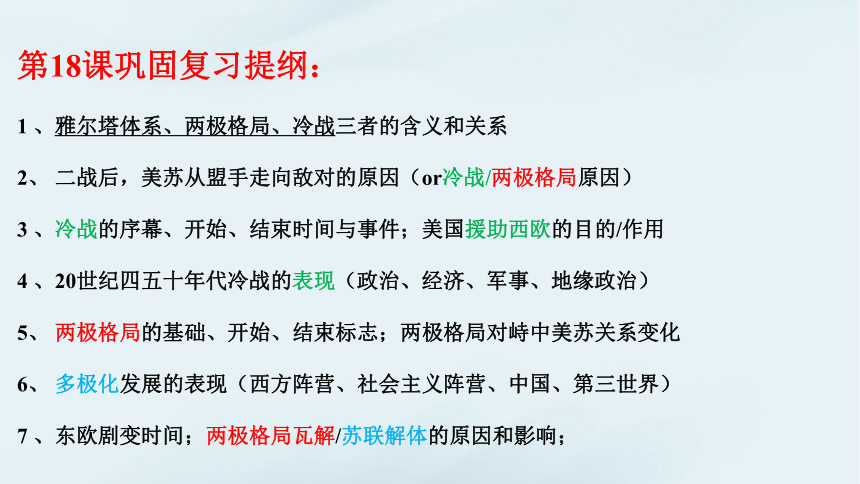 第18课巩固复习提纲：

1 、雅尔塔体系、两极格局、冷战三者的含义和关系

2、 二战后，美苏从盟手走向敌对的原因（or冷战/两极格局原因）

3 、冷战的序幕、开始、结束时间与事件；美国援助西欧的目的/作用

4 、20世纪四五十年代冷战的表现（政治、经济、军事、地缘政治）

5、 两极格局的基础、开始、结束标志；两极格局对峙中美苏关系变化

6、 多极化发展的表现（西方阵营、社会主义阵营、中国、第三世界）

7 、东欧剧变时间；两极格局瓦解/苏联解体的原因和影响；